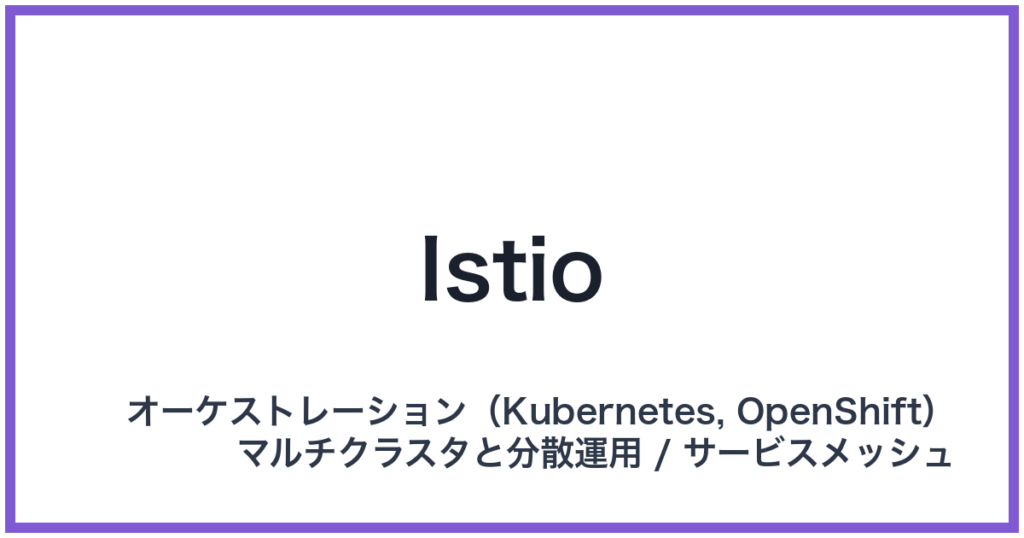 Istio

オーケストレーション（Kubernetes, OpenShift）
マルチクラスタと分散運用 / サービスメッシュ